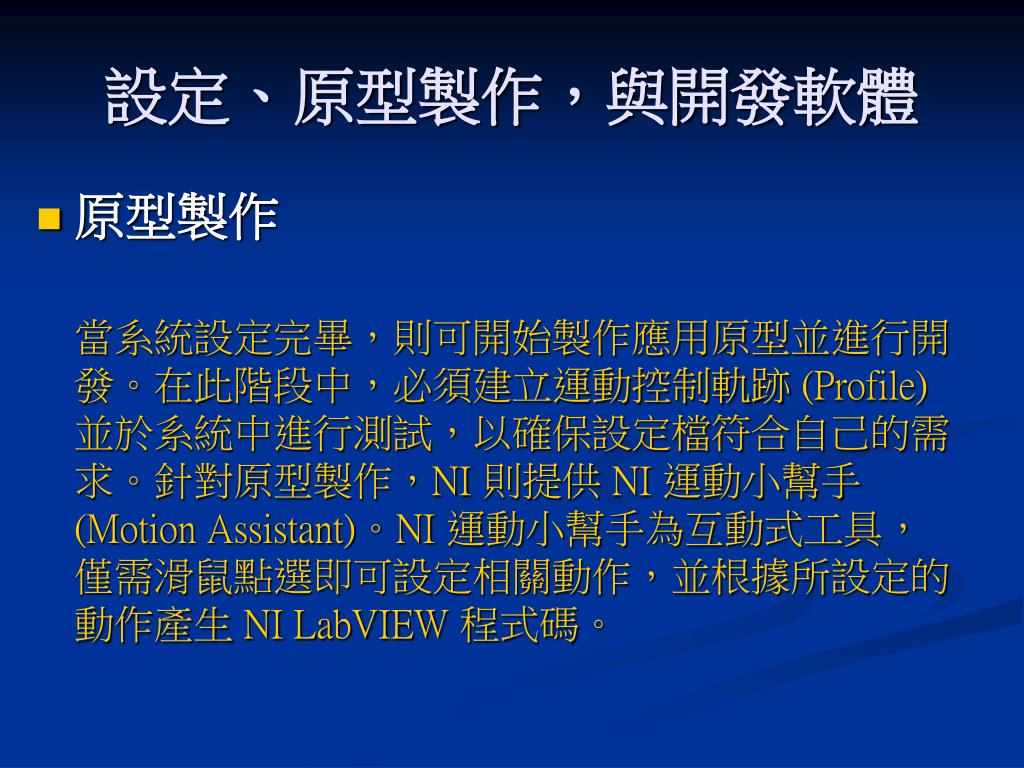 設定、原型製作，與開發軟體

原型製作

當系統設定完畢，則可開始製作應用原型並進行開發。在此階段中，必須建立運動控制軌跡 (Profile) 並於系統中進行測試，以確保設定檔符合自己的需求。針對原型製作，NI 則提供 NI 運動小幫手 (Motion Assistant)。NI 運動小幫手為互動式工具，僅需滑鼠點選即可設定相關動作，並根據所設定的動作產生 NI LabVIEW 程式碼。